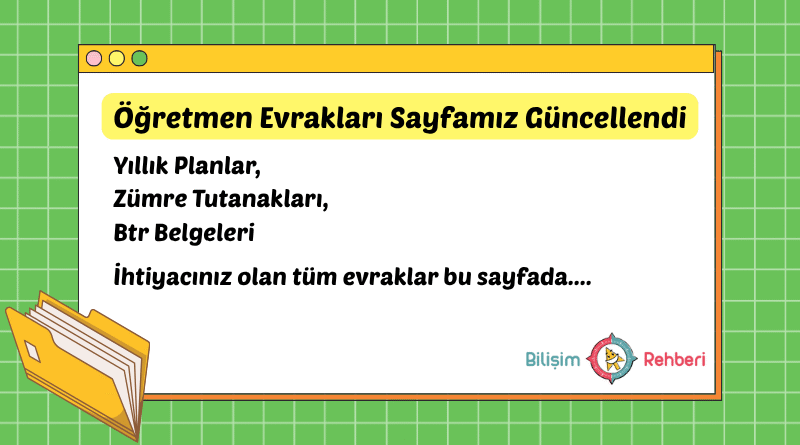 Öğretmen Evrakları Sayfamız Güncellendi

Yıllık Planlar,
Zümre Tutanakları,
Btr Belgeleri

İhtiyacınız olan tüm evraklar bu sayfada....

Bilişim Rehberi